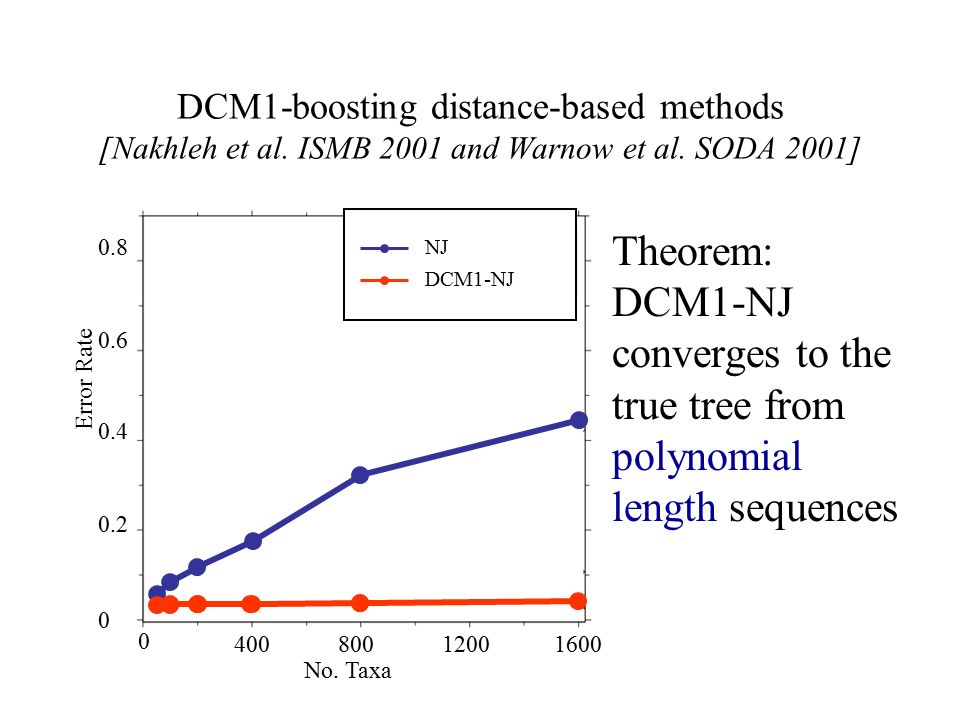 DCM1-boosting distance-based methods
[Nakhleh et al. ISMB 2001 and Warnow et al. SODA 2001]

NJ
DCM1-NJ

Error Rate
0.8
0.6
0.4
0.2
0
0
400
800
1200
1600
No. Taxa

Theorem: DCM1-NJ converges to the true tree from polynomial length sequences